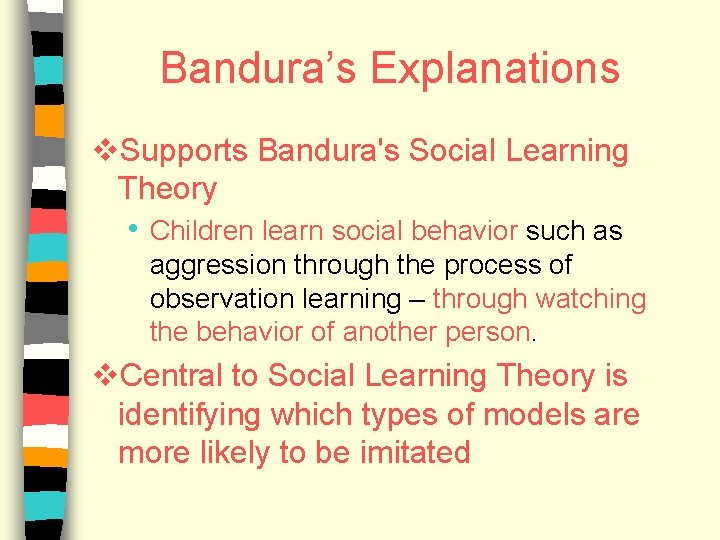 Bandura’s Explanations

❖Supports Bandura's Social Learning Theory

• Children learn social behavior such as aggression through the process of observation learning – through watching the behavior of another person.

❖Central to Social Learning Theory is identifying which types of models are more likely to be imitated